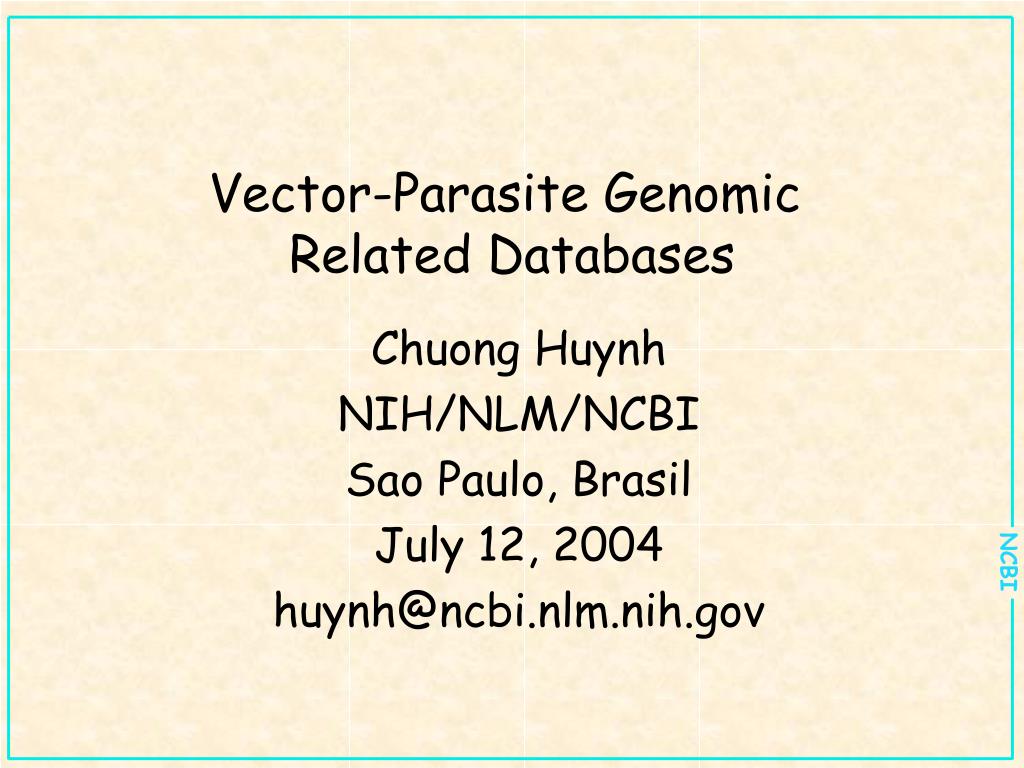 Vector-Parasite Genomic Related Databases

Chuong Huynh
NIH/NLM/NCBI
Sao Paulo, Brasil
July 12, 2004
huynh@ncbi.nlm.nih.gov

NCBI